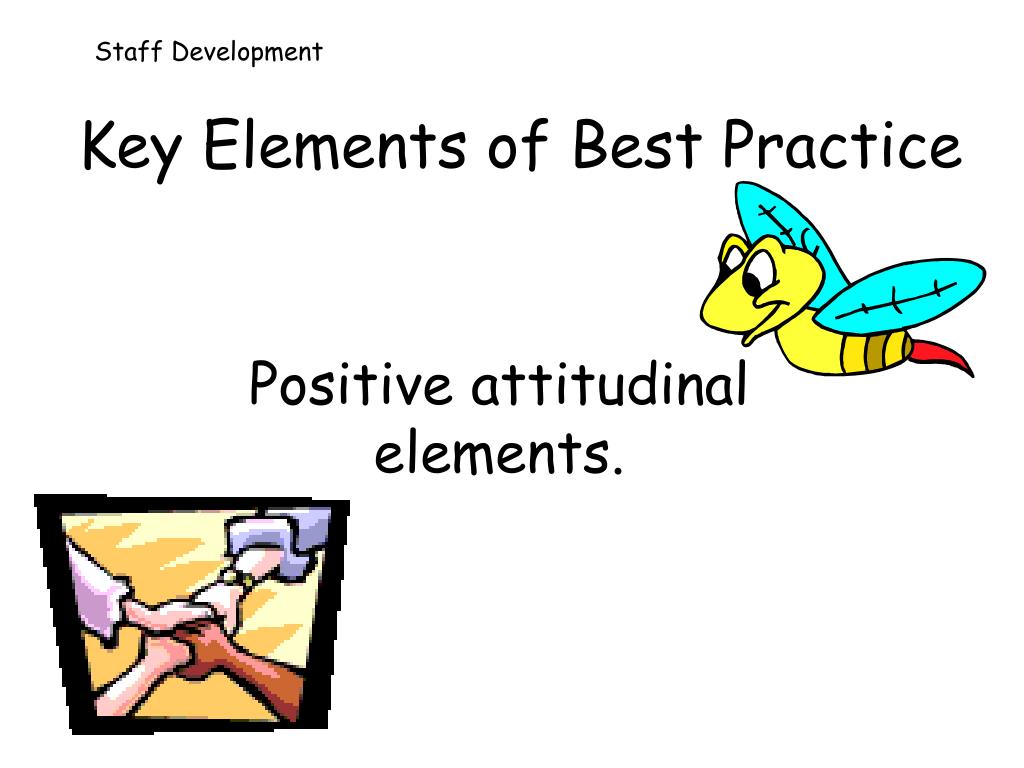 Staff Development

Key Elements of Best Practice

Positive attitudinal elements.